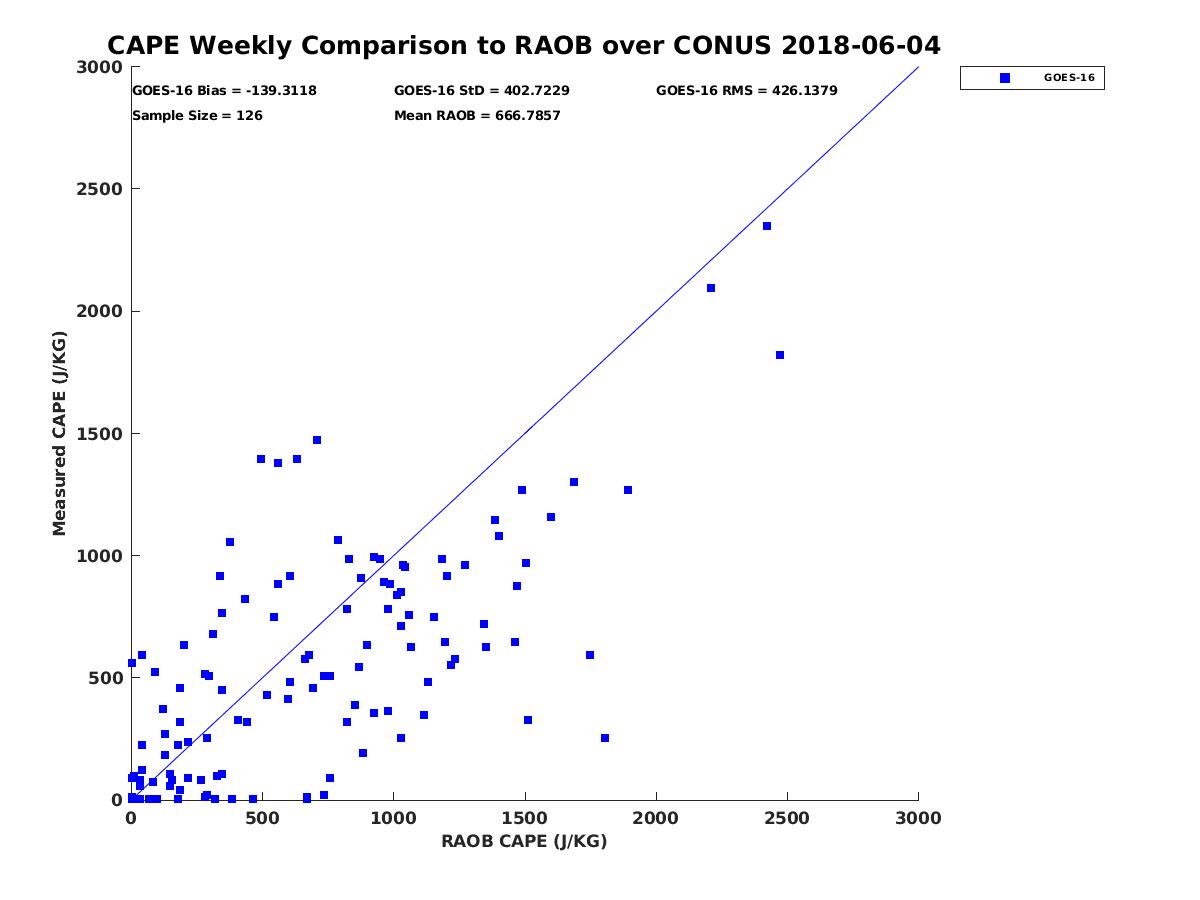 CAPE Weekly Comparison to RAOB over CONUS 2018-06-04

GOES-16 Bias = -139.3118
GOES-16 StD = 402.7229
GOES-16 RMS = 426.1379
Sample Size = 126
Mean RAOB = 666.7857

GOES-16

Measured CAPE (J/KG)

3000
2500
2000
1500
1000
500
0

0
500
1000
1500
2000
2500
3000

RAOB CAPE (J/KG)